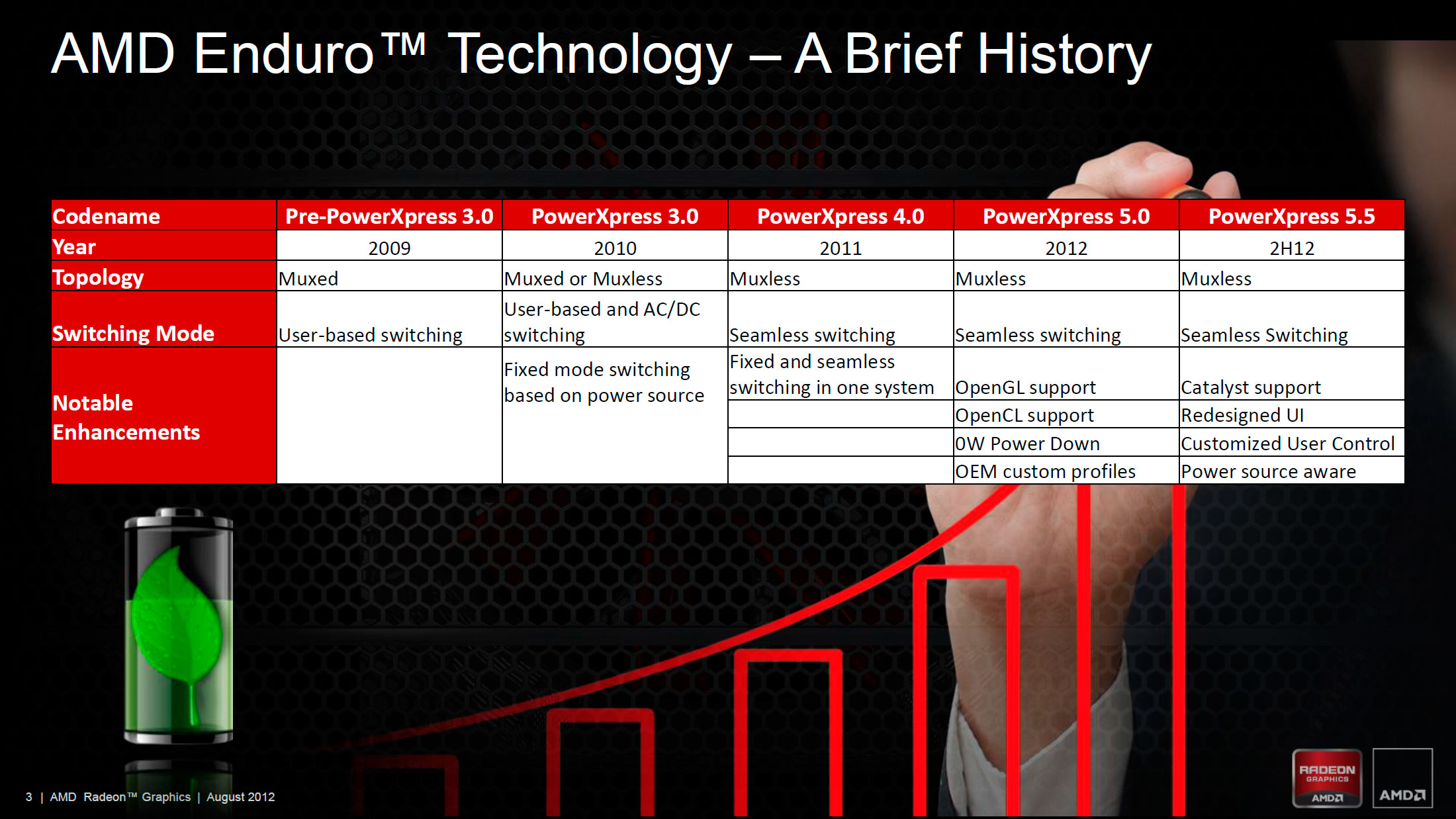 AMD Enduro™ Technology – A Brief History

| Codename | Pre-PowerXpress 3.0 | PowerXpress 3.0 | PowerXpress 4.0 | PowerXpress 5.0 | PowerXpress 5.5 |
|---|---|---|---|---|---|
| Year | 2009 | 2010 | 2011 | 2012 | 2H12 |
| Topology | Muxed | Muxed or Muxless | Muxless | Muxless | Muxless |
| Switching Mode | User-based switching | User-based and AC/DC switching | Seamless switching | Seamless switching | Seamless Switching |
| Notable Enhancements | | Fixed mode switching based on power source | Fixed and seamless switching in one system | OpenGL support | Catalyst support |
| | | | | OpenCL support | Redesigned UI |
| | | | | 0W Power Down | Customized User Control |
| | | | | OEM custom profiles | Power source aware |

3 | AMD Radeon™ Graphics | August 2012

RADEON GRAPHICS AMD

AMD